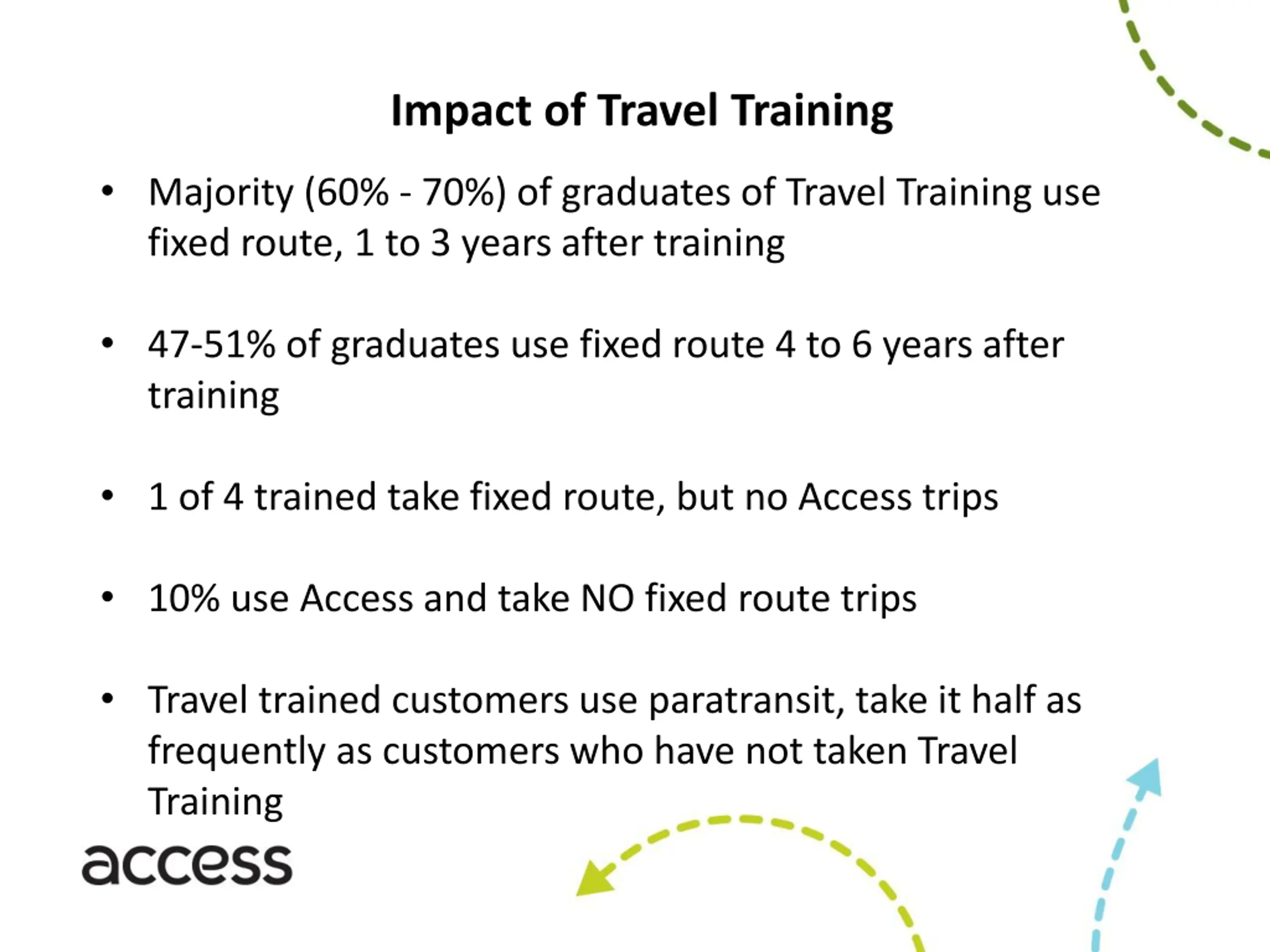 Impact of Travel Training

• Majority (60% - 70%) of graduates of Travel Training use fixed route, 1 to 3 years after training

• 47-51% of graduates use fixed route 4 to 6 years after training

• 1 of 4 trained take fixed route, but no Access trips

• 10% use Access and take NO fixed route trips

• Travel trained customers use paratransit, take it half as frequently as customers who have not taken Travel Training

access